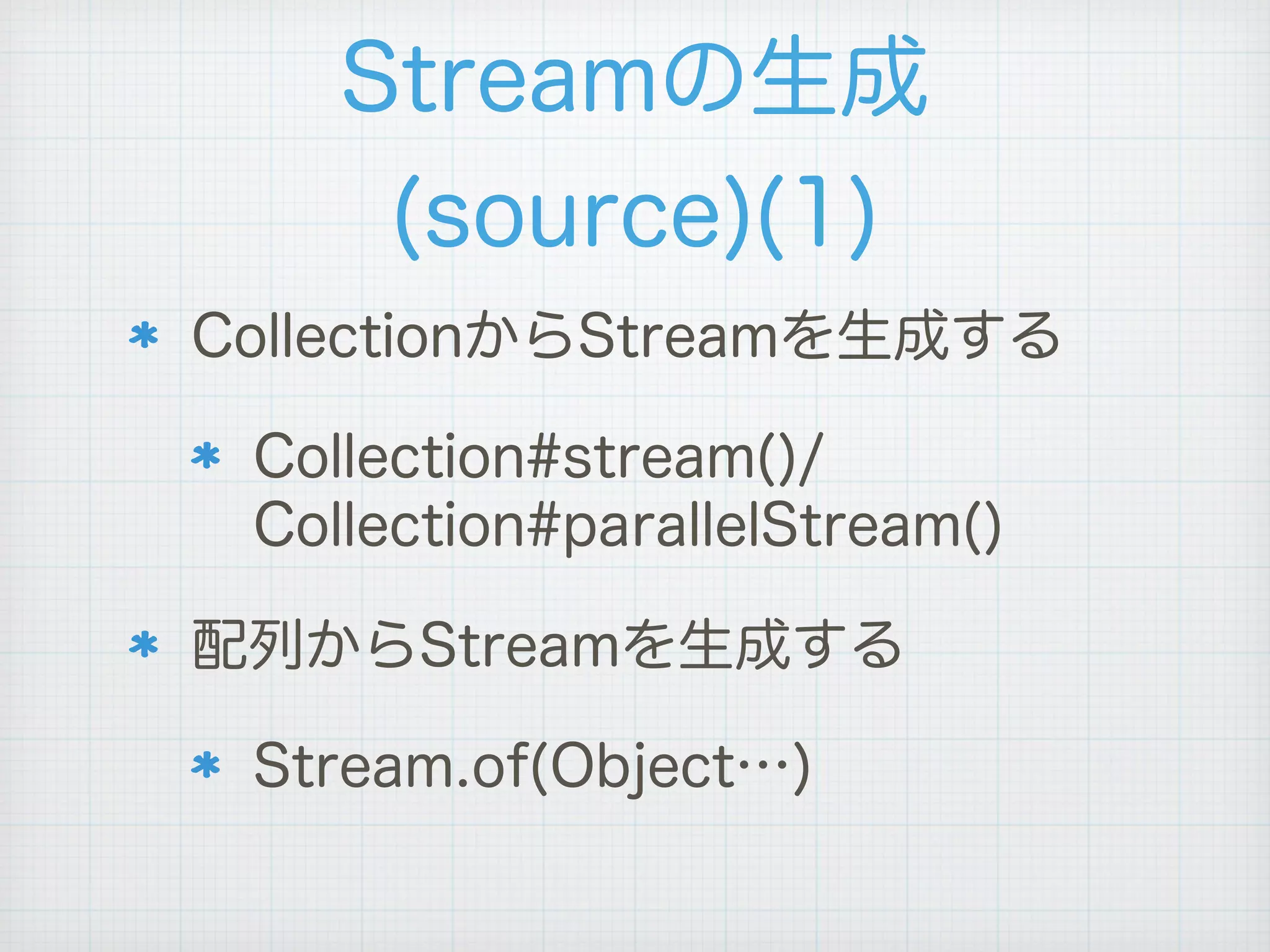 Streamの生成
(source)(1)

* CollectionからStreamを生成する

* Collection#stream()/
Collection#parallelStream()

* 配列からStreamを生成する

* Stream.of(Object…)